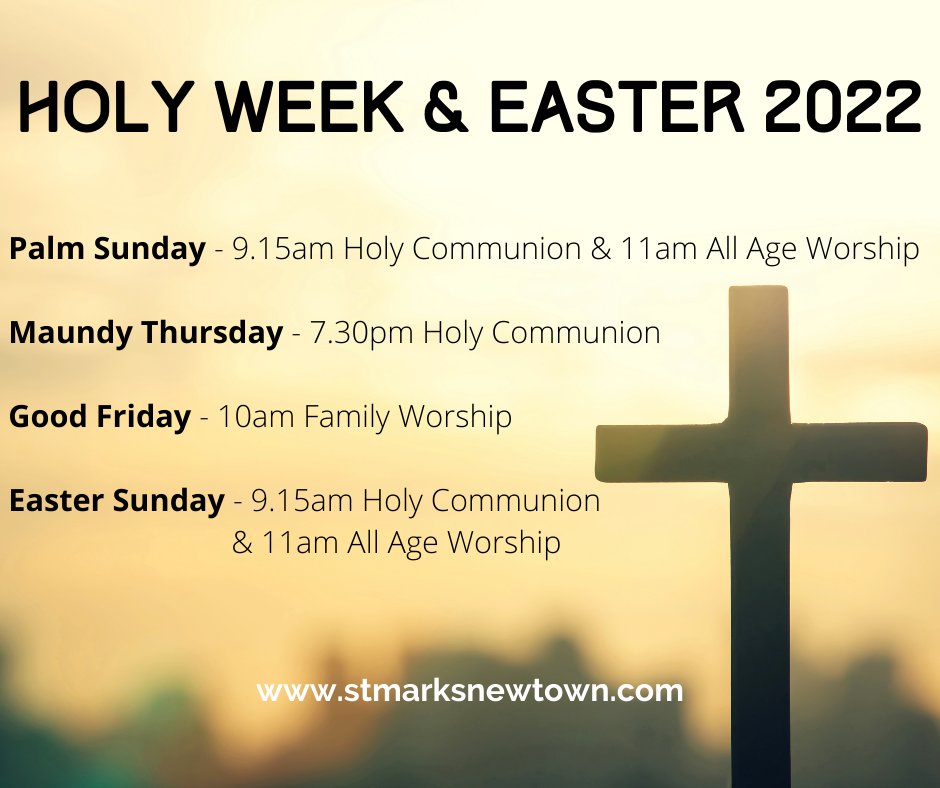 HOLY WEEK & EASTER 2022

Palm Sunday - 9.15am Holy Communion & 11am All Age Worship

Maundy Thursday - 7.30pm Holy Communion

Good Friday - 10am Family Worship

Easter Sunday - 9.15am Holy Communion & 11am All Age Worship

www.stmarksnewtown.com